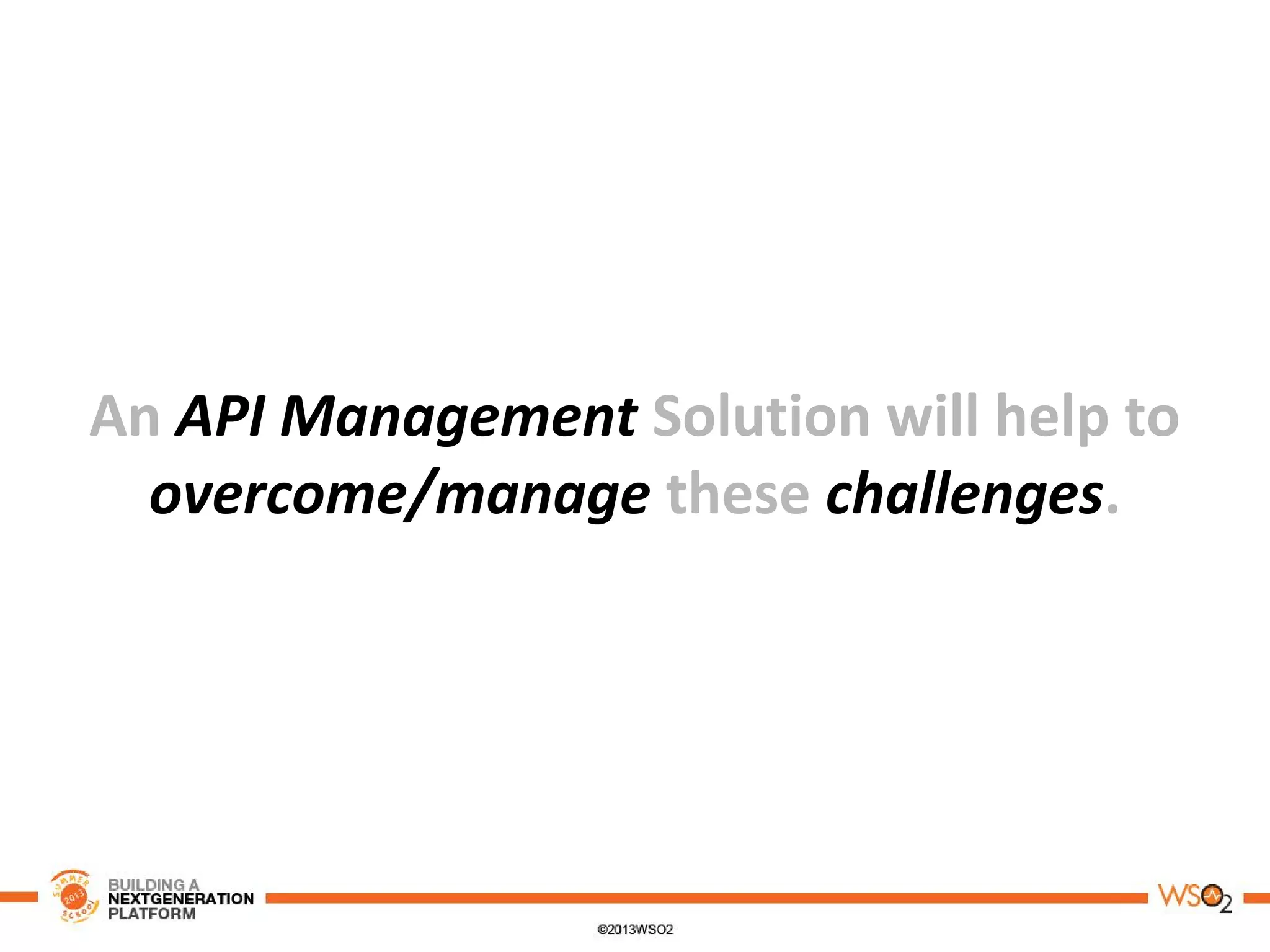 An API Management Solution will help to overcome/manage these challenges.

SUMMER 2013 SCHOOL

BUILDING A NEXTGENERATION PLATFORM

WSO2

©2013WSO2